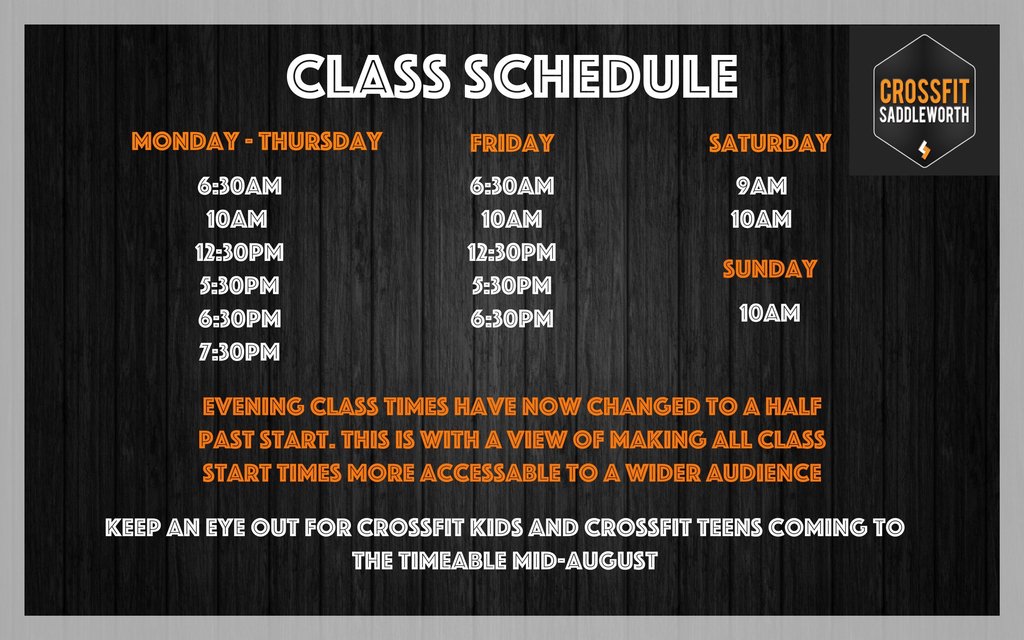 CLASS SCHEDULE

CROSSFIT SADDLEWORTH

MONDAY - THURSDAY

6:30AM
10AM
12:30PM
5:30PM
6:30PM
7:30PM

FRIDAY

6:30AM
10AM
12:30PM
5:30PM
6:30PM

SATURDAY

9AM
10AM

SUNDAY

10AM

EVENING CLASS TIMES HAVE NOW CHANGED TO A HALF PAST START. THIS IS WITH A VIEW OF MAKING ALL CLASS START TIMES MORE ACCESSABLE TO A WIDER AUDIENCE

KEEP AN EYE OUT FOR CROSSFIT KIDS AND CROSSFIT TEENS COMING TO THE TIMEABLE MID-AUGUST